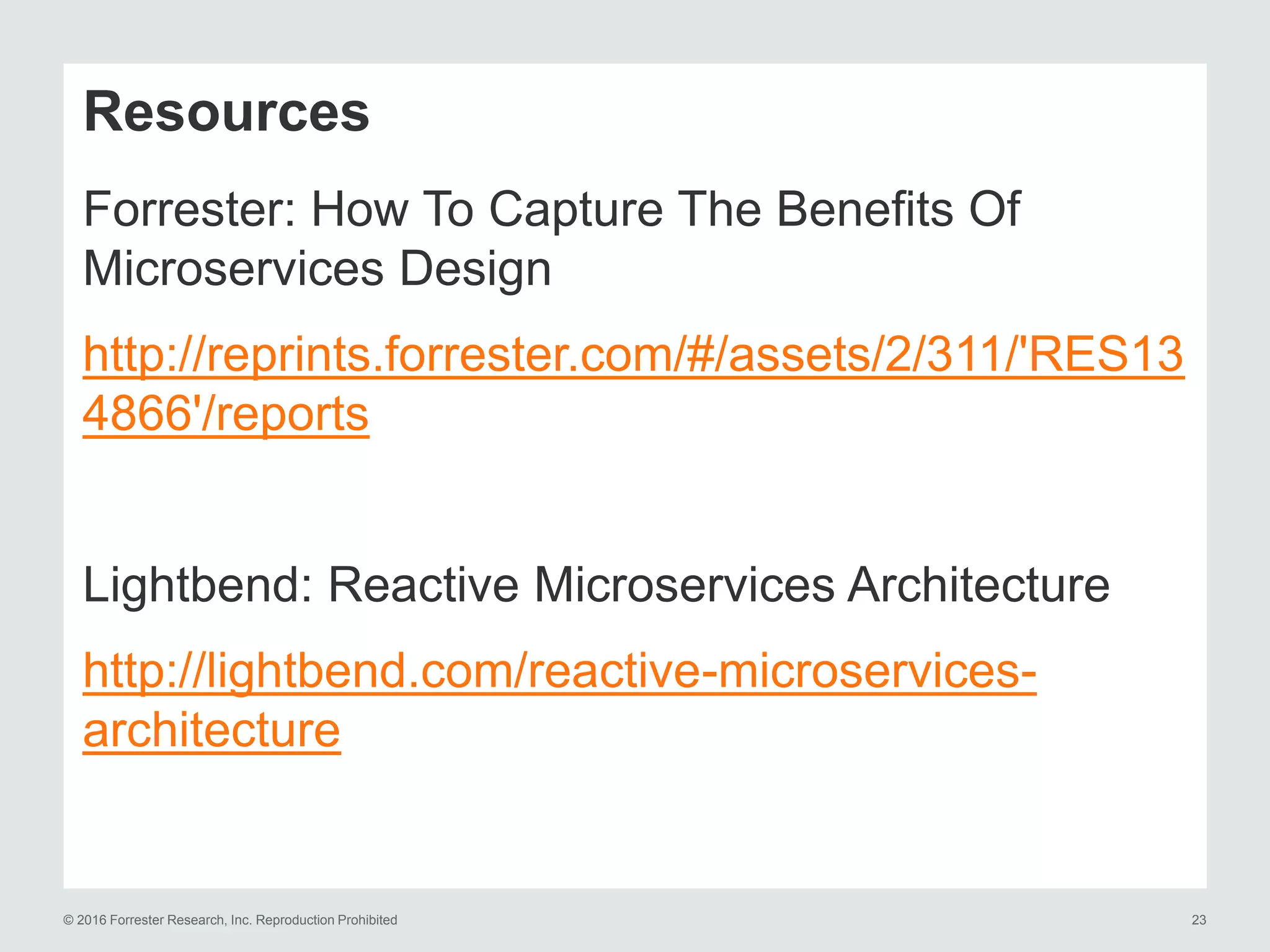 Resources

Forrester: How To Capture The Benefits Of Microservices Design

http://reprints.forrester.com/#/assets/2/311/'RES134866'/reports

Lightbend: Reactive Microservices Architecture

http://lightbend.com/reactive-microservices-architecture

© 2016 Forrester Research, Inc. Reproduction Prohibited

23